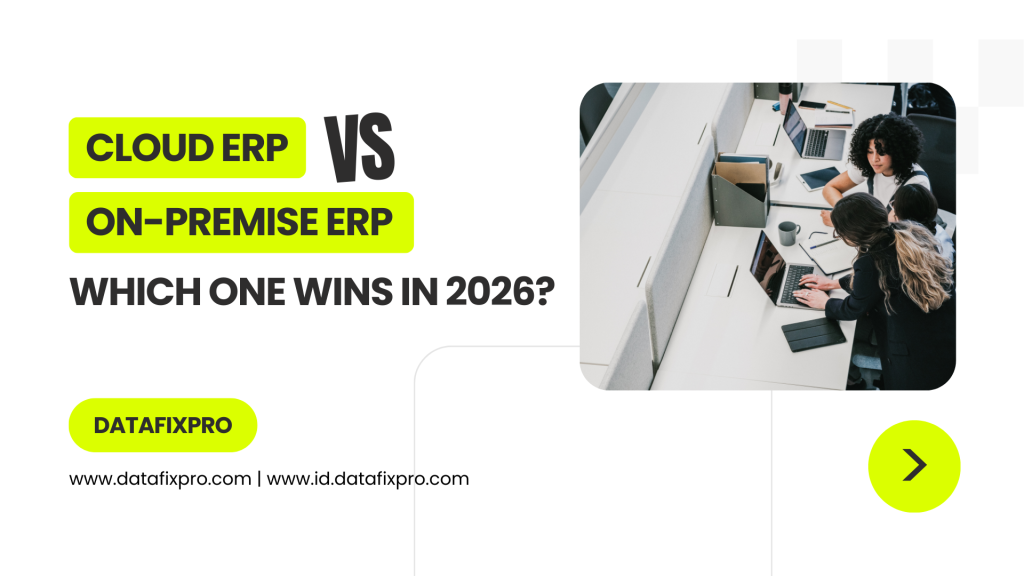 CLOUD ERP VS
ON-PREMISE ERP
WHICH ONE WINS IN 2026?

DATAFIXPRO

www.datafixpro.com | www.id.datafixpro.com